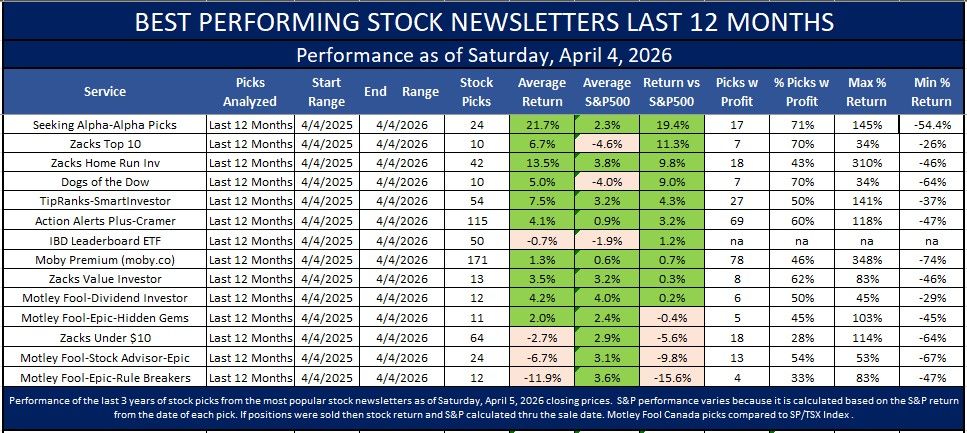 BEST PERFORMING STOCK NEWSLETTERS LAST 12 MONTHS

Performance as of Saturday, April 4, 2026

| Service | Picks Analyzed | Start Range | End Range | Stock Picks | Average Return | Average S&P500 | Return vs S&P500 | Picks w Profit | % Picks w Profit | Max % Return | Min % Return |
|---|---|---|---|---|---|---|---|---|---|---|---|
| Seeking Alpha-Alpha Picks | Last 12 Months | 4/4/2025 | 4/4/2026 | 24 | 21.7% | 2.3% | 19.4% | 17 | 71% | 145% | -54.4% |
| Zacks Top 10 | Last 12 Months | 4/4/2025 | 4/4/2026 | 10 | 6.7% | -4.6% | 11.3% | 7 | 70% | 34% | -26% |
| Zacks Home Run Inv | Last 12 Months | 4/4/2025 | 4/4/2026 | 42 | 13.5% | 3.8% | 9.8% | 18 | 43% | 310% | -46% |
| Dogs of the Dow | Last 12 Months | 4/4/2025 | 4/4/2026 | 10 | 5.0% | -4.0% | 9.0% | 7 | 70% | 34% | -64% |
| TipRanks-SmartInvestor | Last 12 Months | 4/4/2025 | 4/4/2026 | 54 | 7.5% | 3.2% | 4.3% | 27 | 50% | 141% | -37% |
| Action Alerts Plus-Cramer | Last 12 Months | 4/4/2025 | 4/4/2026 | 115 | 4.1% | 0.9% | 3.2% | 69 | 60% | 118% | -47% |
| IBD Leaderboard ETF | Last 12 Months | 4/4/2025 | 4/4/2026 | 50 | -0.7% | -1.9% | 1.2% | na | na | na | na |
| Moby Premium (moby.co) | Last 12 Months | 4/4/2025 | 4/4/2026 | 171 | 1.3% | 0.6% | 0.7% | 78 | 46% | 348% | -74% |
| Zacks Value Investor | Last 12 Months | 4/4/2025 | 4/4/2026 | 13 | 3.5% | 3.2% | 0.3% | 8 | 62% | 83% | -46% |
| Motley Fool-Dividend Investor | Last 12 Months | 4/4/2025 | 4/4/2026 | 12 | 4.2% | 4.0% | 0.2% | 6 | 50% | 45% | -29% |
| Motley Fool-Epic-Hidden Gems | Last 12 Months | 4/4/2025 | 4/4/2026 | 11 | 2.0% | 2.4% | -0.4% | 5 | 45% | 103% | -45% |
| Zacks Under $10 | Last 12 Months | 4/4/2025 | 4/4/2026 | 64 | -2.7% | 2.9% | -5.6% | 18 | 28% | 114% | -64% |
| Motley Fool-Stock Advisor-Epic | Last 12 Months | 4/4/2025 | 4/4/2026 | 24 | -6.7% | 3.1% | -9.8% | 13 | 54% | 53% | -67% |
| Motley Fool-Epic-Rule Breakers | Last 12 Months | 4/4/2025 | 4/4/2026 | 12 | -11.9% | 3.6% | -15.6% | 4 | 33% | 83% | -47% |

Performance of the last 3 years of stock picks from the most popular stock newsletters as of Saturday, April 5, 2026 closing prices. S&P performance varies because it is calculated based on the S&P return from the date of each pick. If positions were sold then stock return and S&P calculated thru the sale date. Motley Fool Canada picks compared to SP/TSX Index .